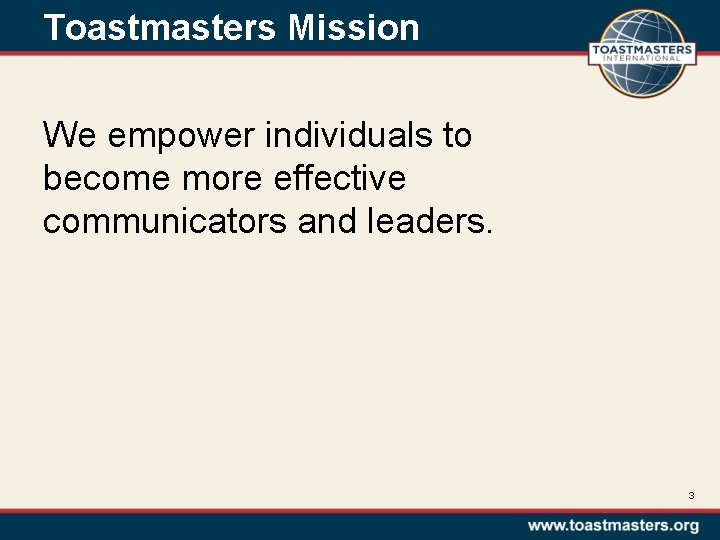 Toastmasters Mission

TOASTMASTERS INTERNATIONAL

We empower individuals to become more effective communicators and leaders.

3

www.toastmasters.org